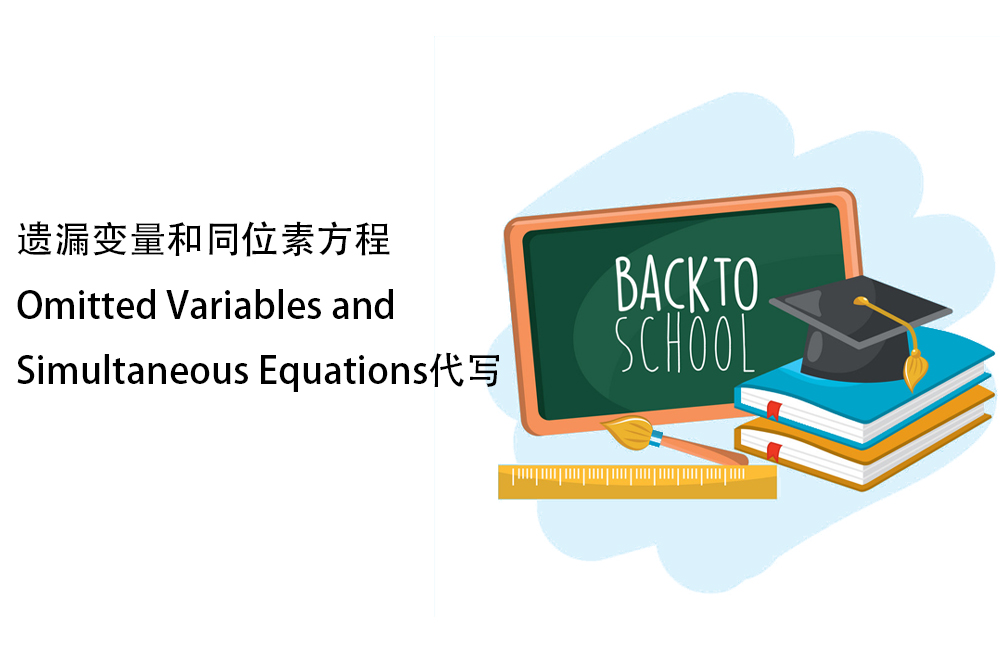 遗漏变量和同位素方程

Omitted Variables and Simultaneous Equations代写

BACK TO SCHOOL